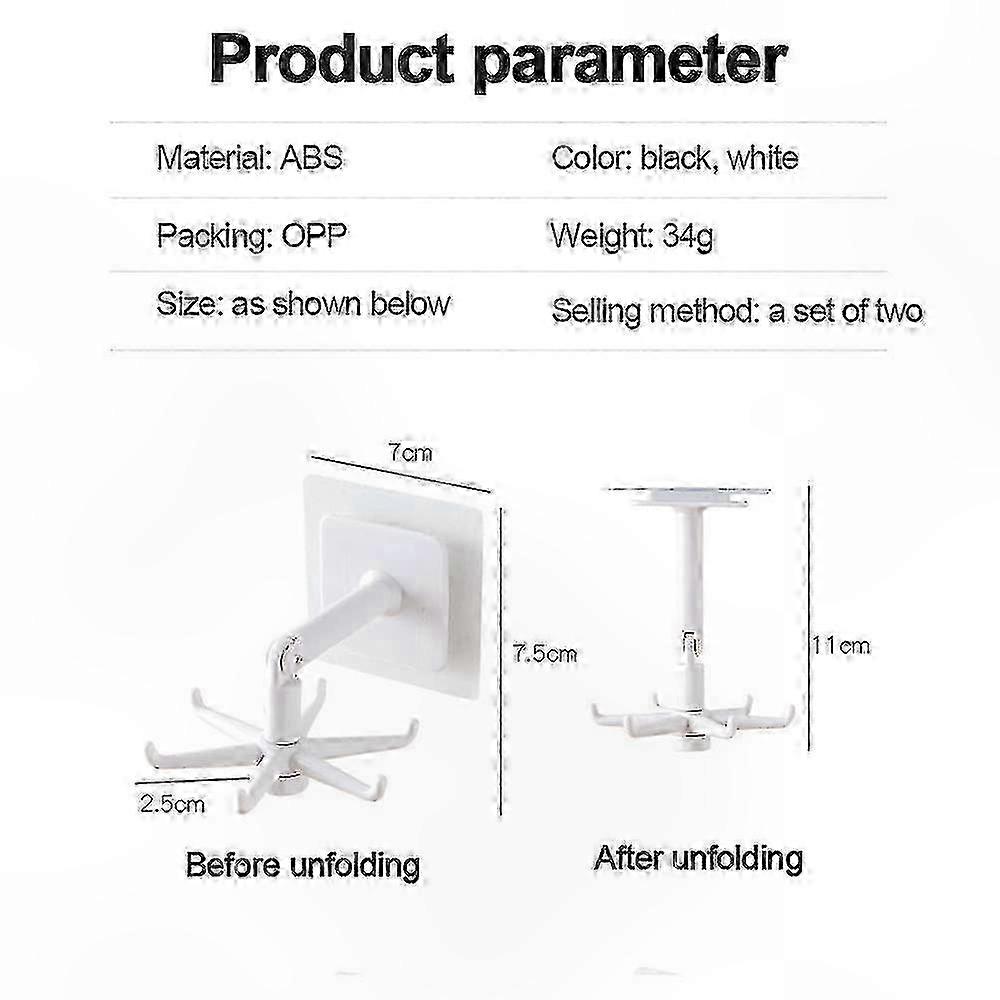 Product parameter

| Material: ABS | Color: black, white |
|---|---|
| Packing: OPP | Weight: 34g |
| Size: as shown below | Selling method: a set of two |

7cm

7.5cm

2.5cm

11cm

Before unfolding

After unfolding